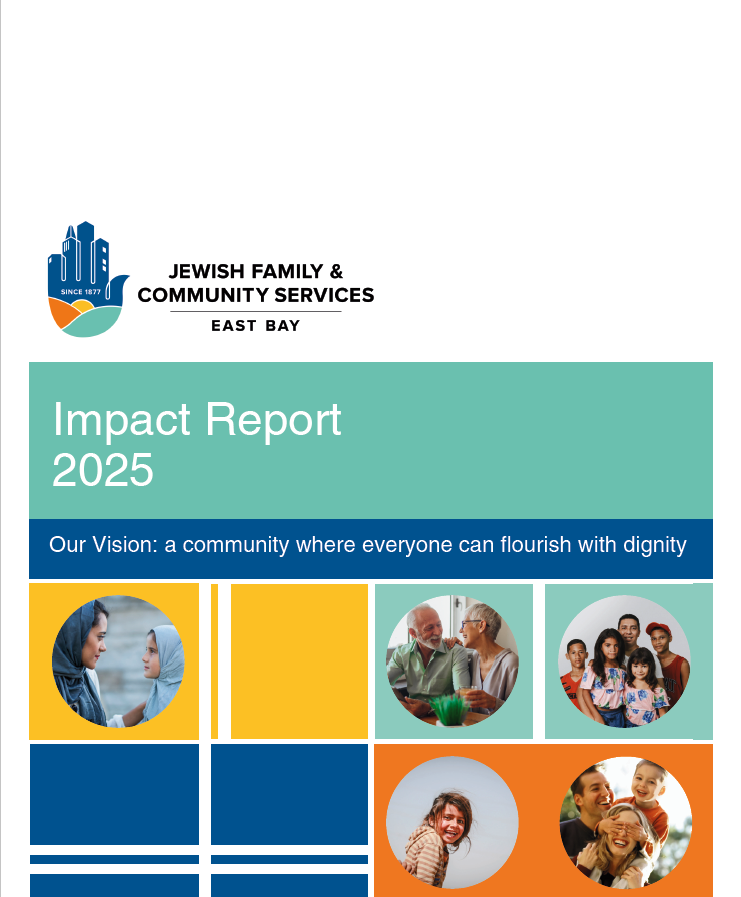 SINCE 1877

JEWISH FAMILY &
COMMUNITY SERVICES
EAST BAY

Impact Report
2025

Our Vision: a community where everyone can flourish with dignity